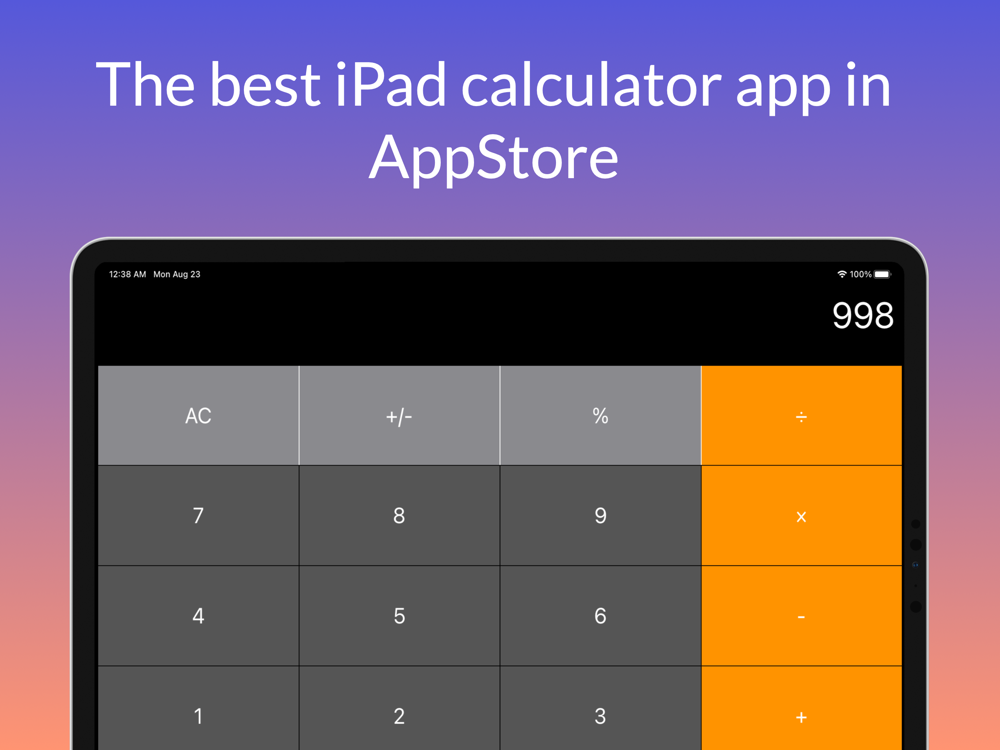 The best iPad calculator app in AppStore

12:38 AM Mon Aug 23

100%

998

| AC | +/- | % | ÷ |
|---|---|---|---|
| 7 | 8 | 9 | × |
| 4 | 5 | 6 | - |
| 1 | 2 | 3 | + |